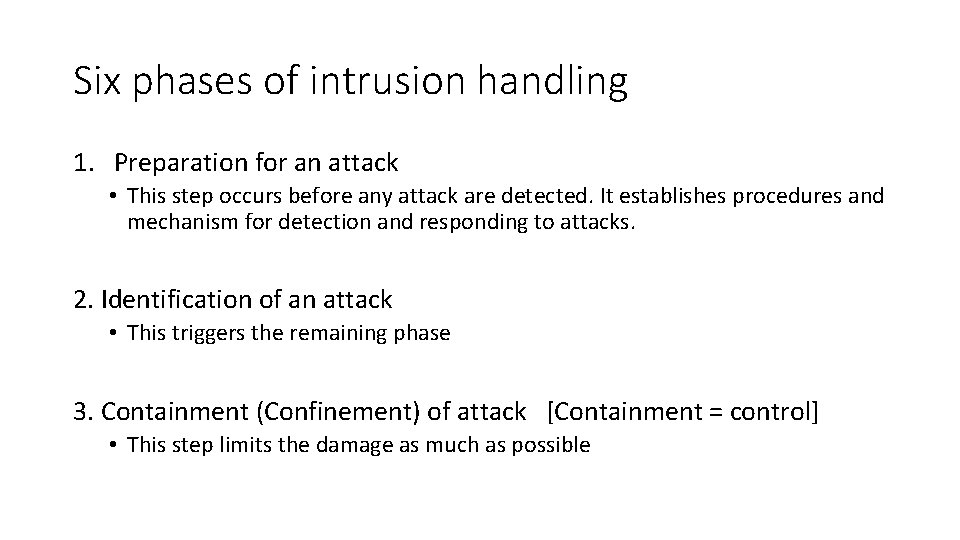 Six phases of intrusion handling

1. Preparation for an attack

• This step occurs before any attack are detected. It establishes procedures and mechanism for detection and responding to attacks.

2. Identification of an attack

• This triggers the remaining phase

3. Containment (Confinement) of attack [Containment = control]

• This step limits the damage as much as possible